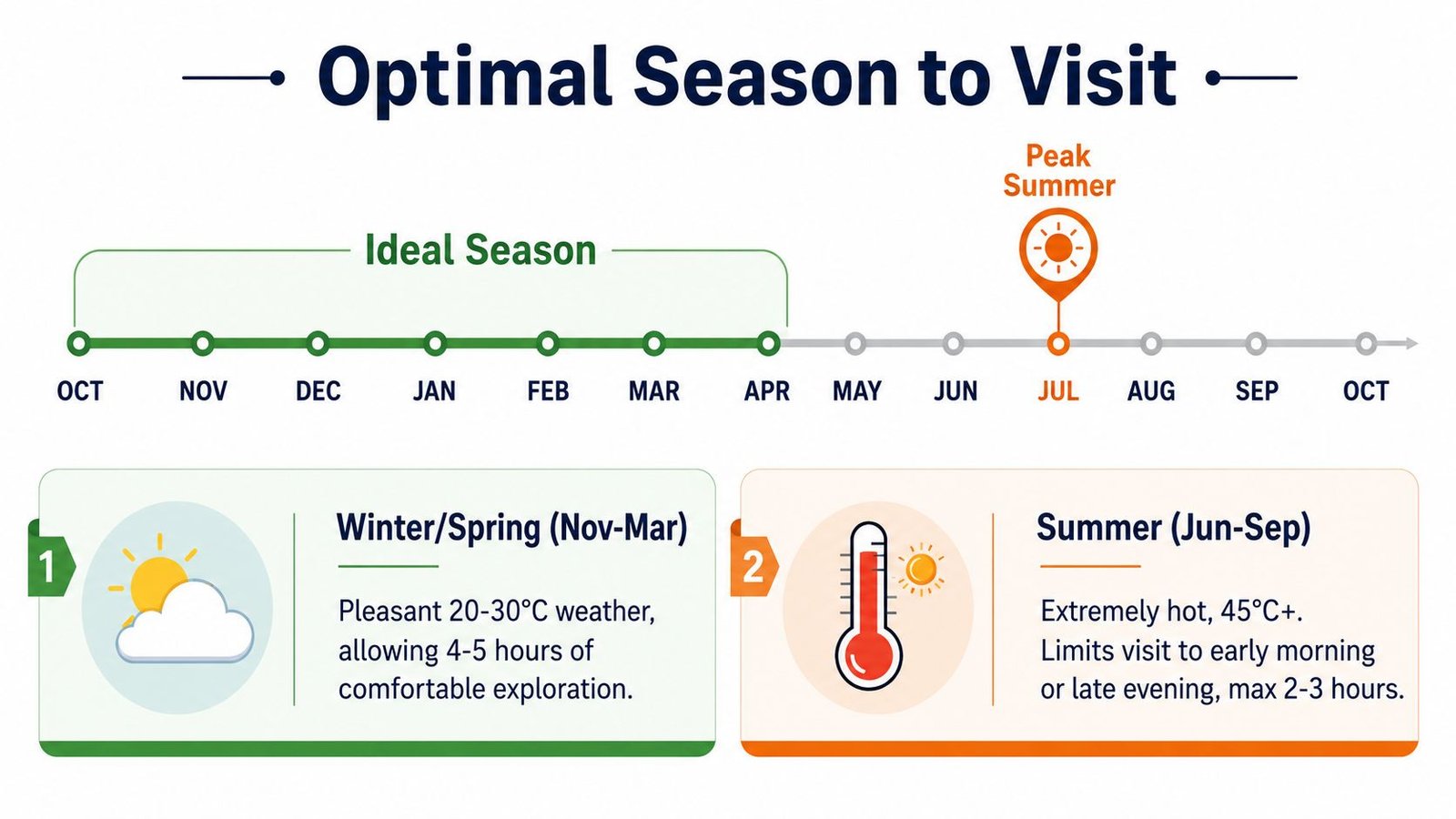 Optimal Season to Visit

Peak Summer

Ideal Season

OCT NOV DEC JAN FEB MAR APR MAY JUN JUL AUG SEP OCT

1

Winter/Spring (Nov-Mar)

Pleasant 20-30°C weather, allowing 4-5 hours of comfortable exploration.

2

Summer (Jun-Sep)

Extremely hot, 45°C+. Limits visit to early morning or late evening, max 2-3 hours.